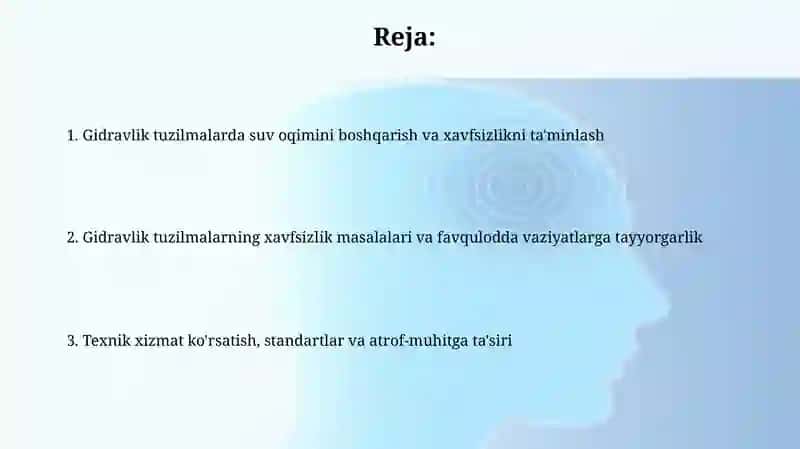 Reja:

1. Gidravlik tuzilmalarda suv oqimini boshqarish va xavfsizlikni ta'minlash

2. Gidravlik tuzilmalarning xavfsizlik masalalari va favqulodda vaziyatlarga tayyorgarlik

3. Texnik xizmat ko'rsatish, standartlar va atrof-muhitga ta'siri